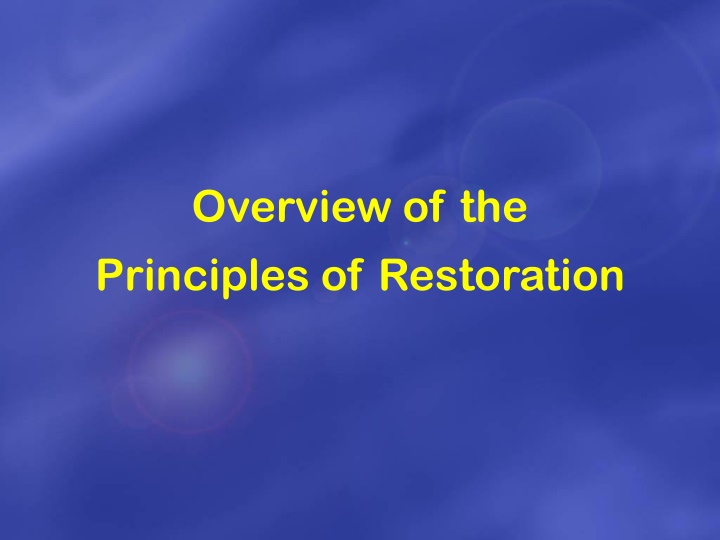 Overview of the
Principles of Restoration